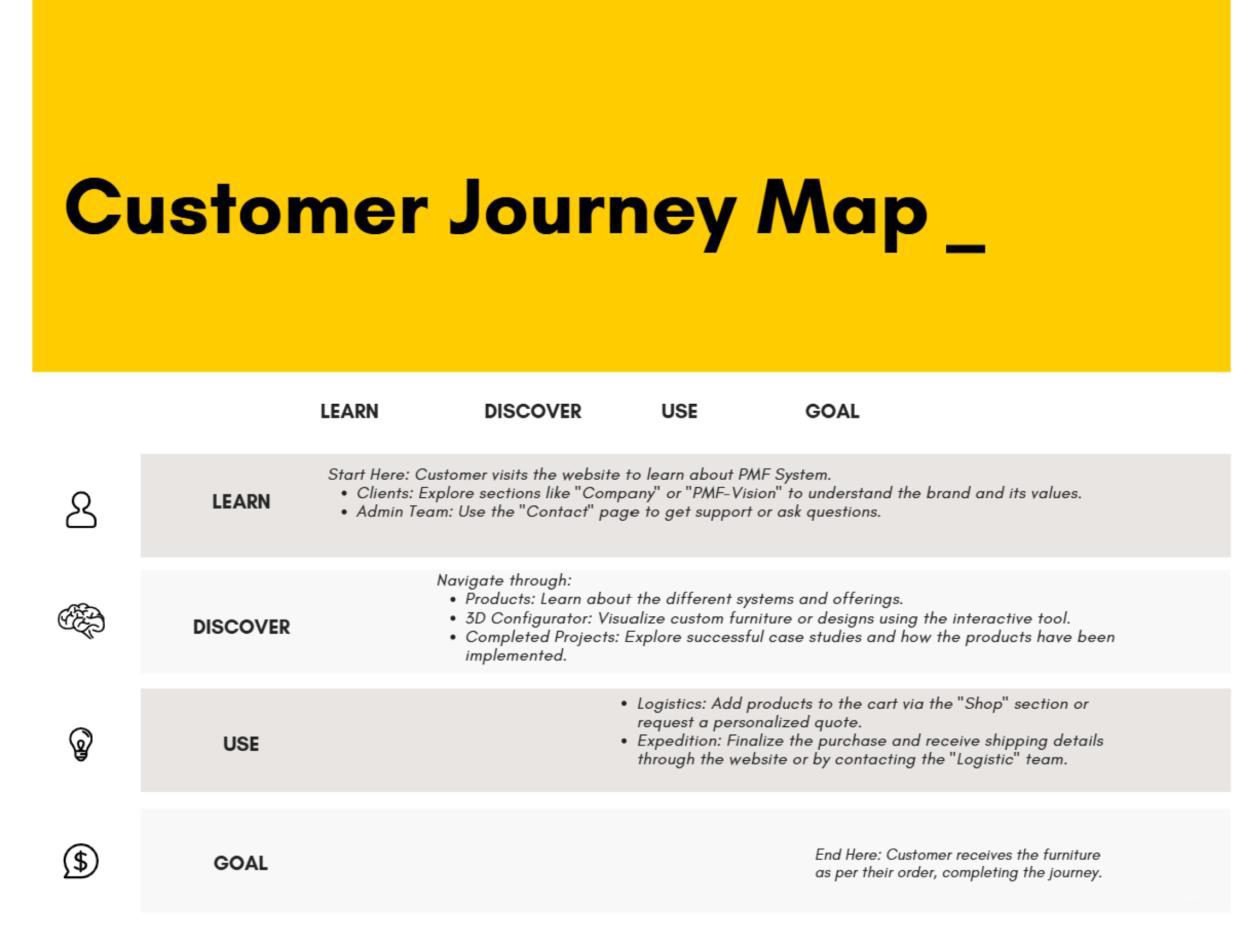 Customer Journey Map _

LEARN DISCOVER USE GOAL

LEARN

Start Here: Customer visits the website to learn about PMF System.
• Clients: Explore sections like "Company" or "PMF-Vision" to understand the brand and its values.
• Admin Team: Use the "Contact" page to get support or ask questions.

DISCOVER

Navigate through:
• Products: Learn about the different systems and offerings.
• 3D Configurator: Visualize custom furniture or designs using the interactive tool.
• Completed Projects: Explore successful case studies and how the products have been implemented.

USE

• Logistics: Add products to the cart via the "Shop" section or request a personalized quote.
• Expedition: Finalize the purchase and receive shipping details through the website or by contacting the "Logistic" team.

GOAL

End Here: Customer receives the furniture as per their order, completing the journey.